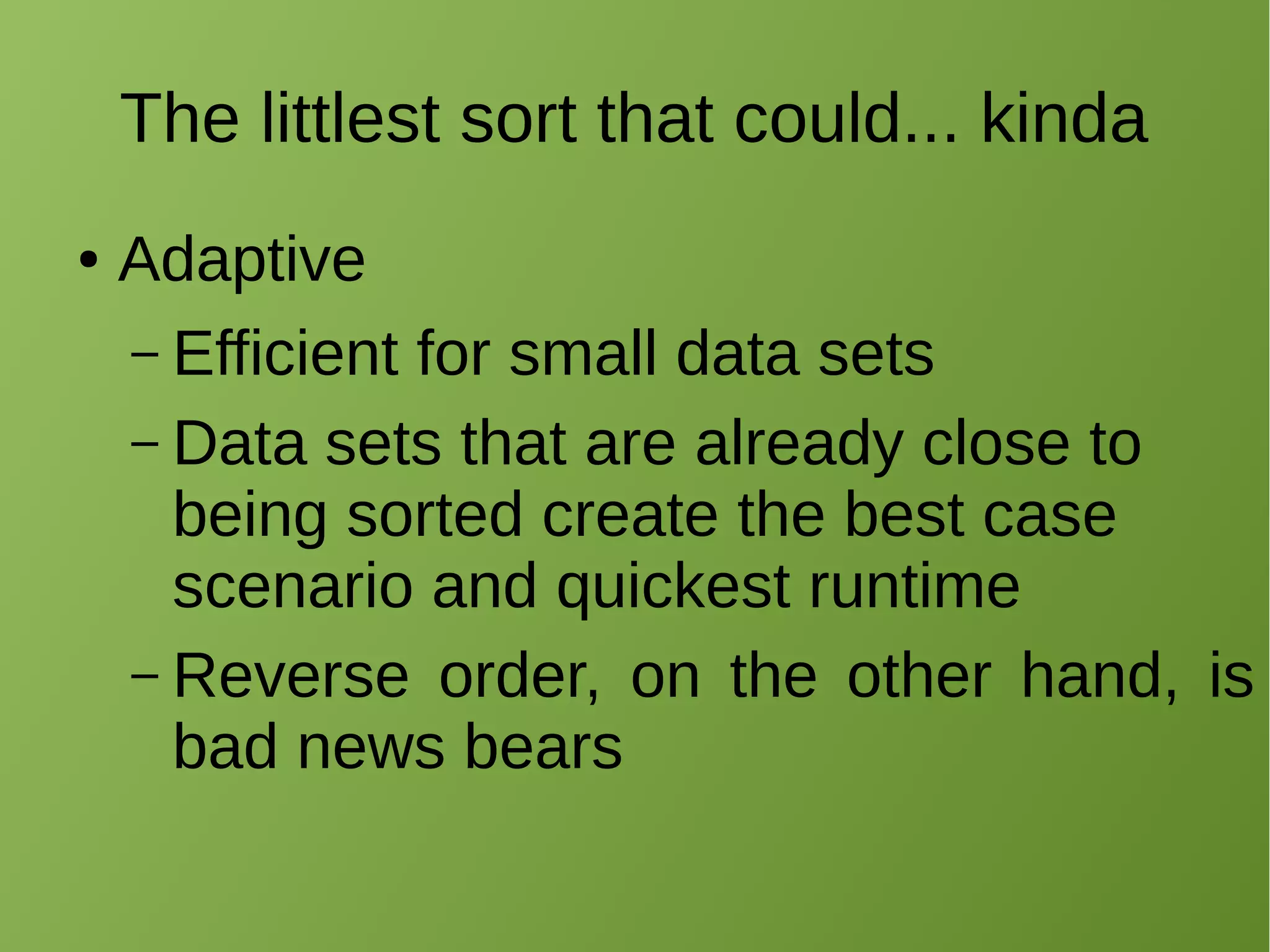 The littlest sort that could... kinda

• Adaptive

– Efficient for small data sets

– Data sets that are already close to being sorted create the best case scenario and quickest runtime

– Reverse order, on the other hand, is bad news bears